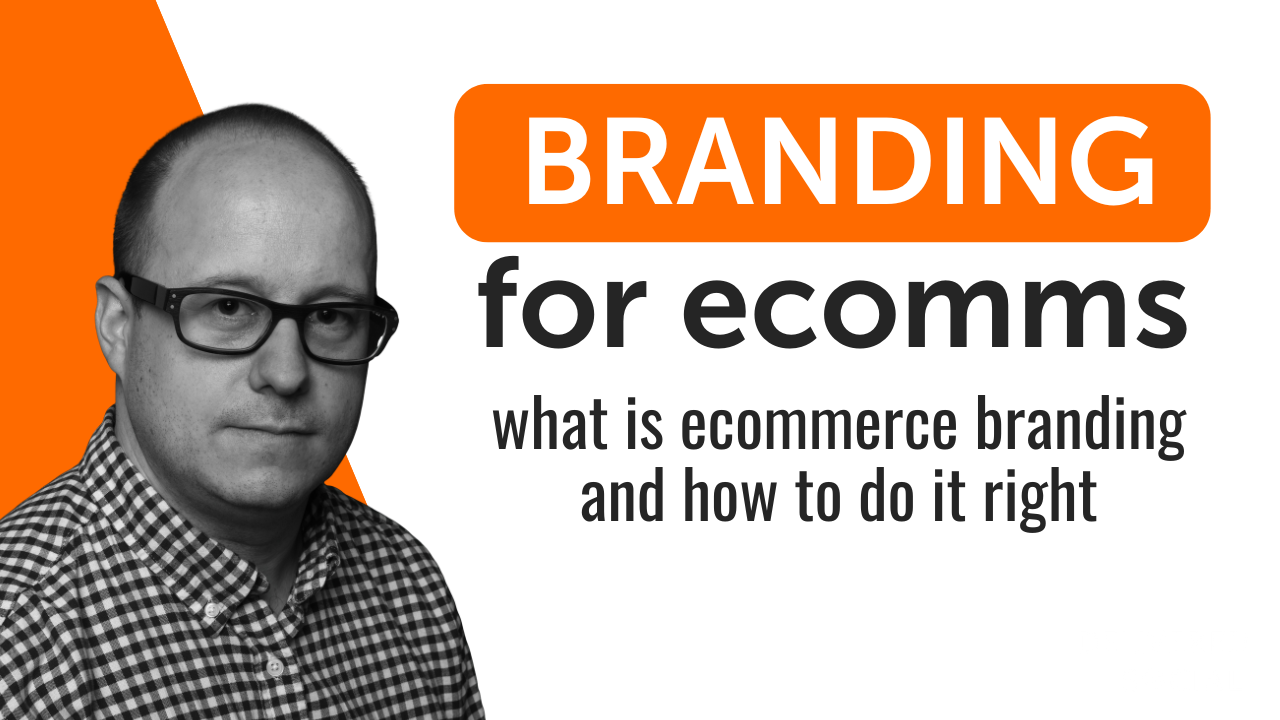 BRANDING
for ecomms
what is ecommerce branding and how to do it right